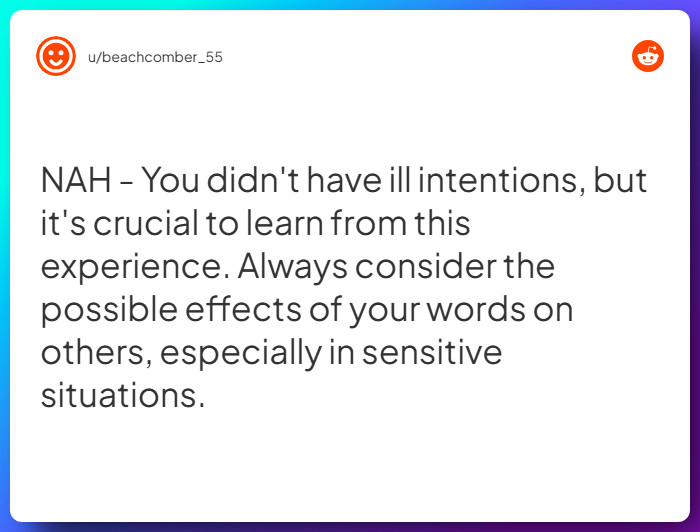 u/beachcomber_55

NAH - You didn't have ill intentions, but it's crucial to learn from this experience. Always consider the possible effects of your words on others, especially in sensitive situations.